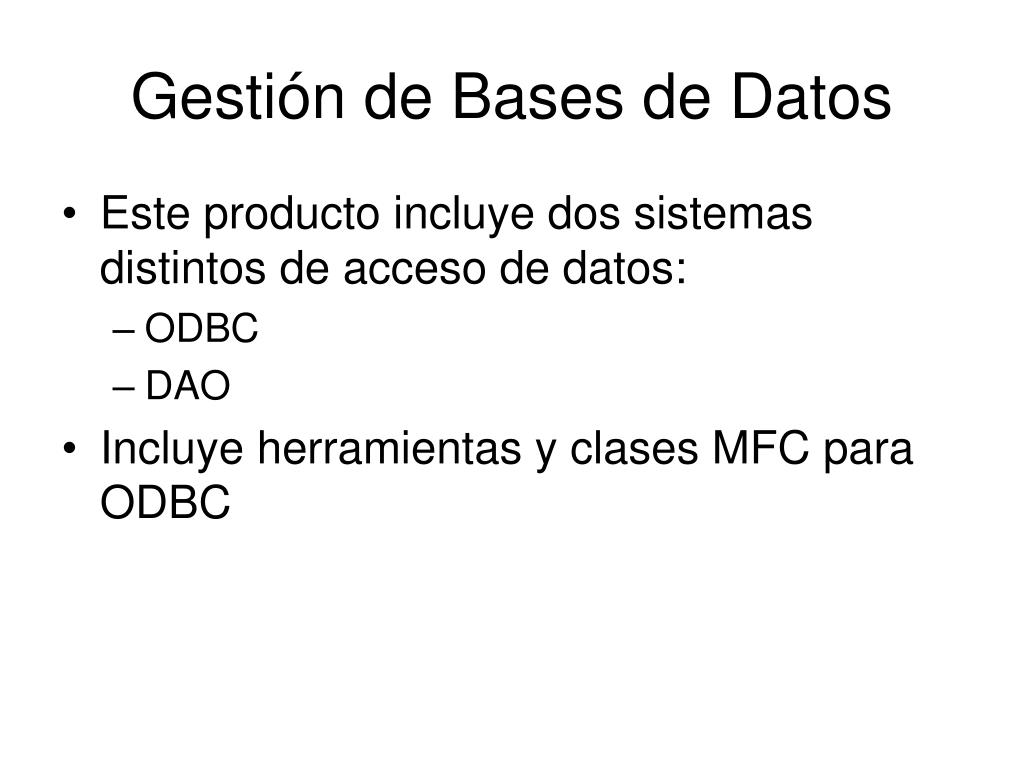 Gestión de Bases de Datos

• Este producto incluye dos sistemas distintos de acceso de datos:
– ODBC
– DAO
• Incluye herramientas y clases MFC para ODBC